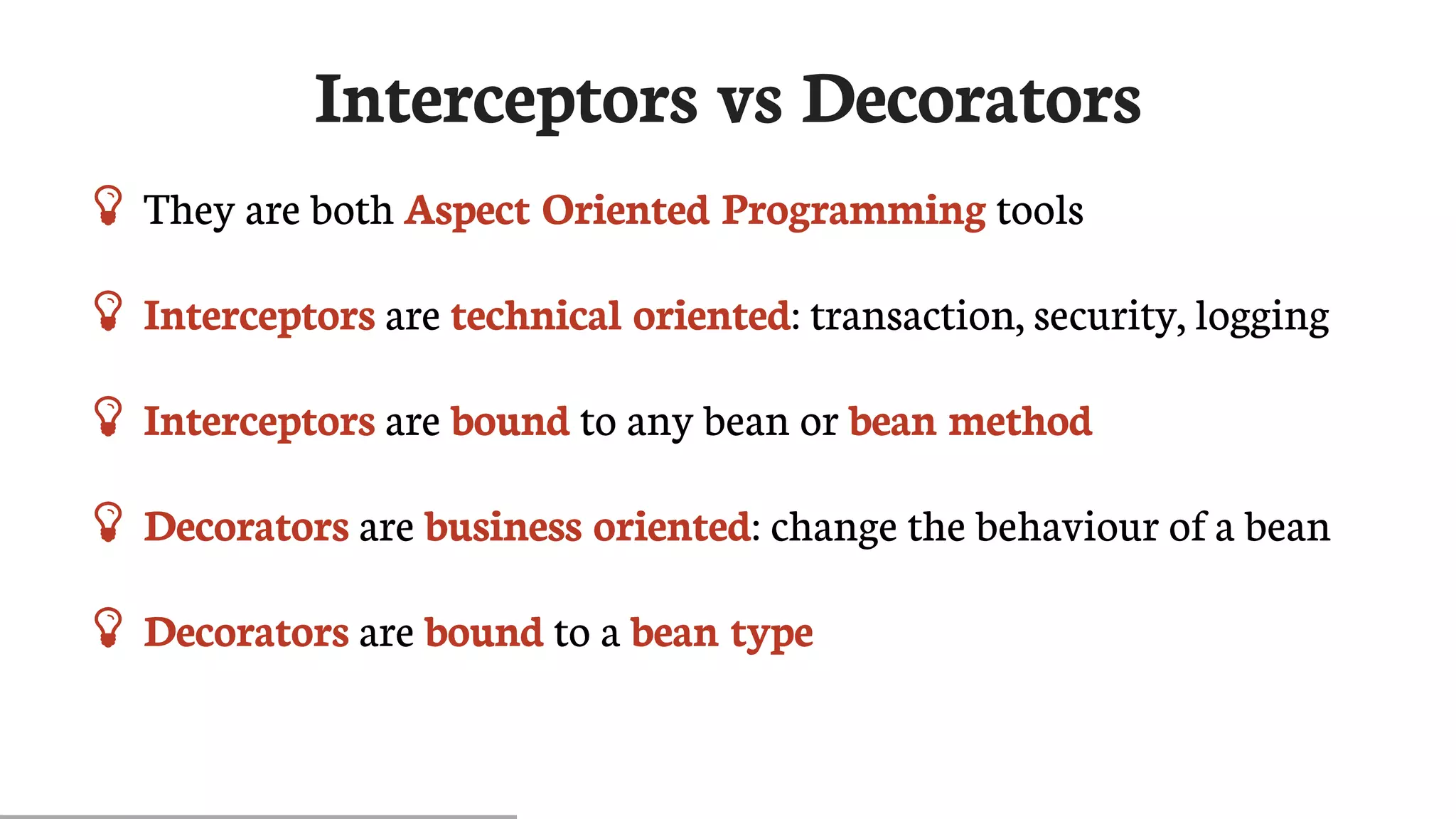 Interceptors vs Decorators

They are both Aspect Oriented Programming tools

Interceptors are technical oriented: transaction, security, logging

Interceptors are bound to any bean or bean method

Decorators are business oriented: change the behaviour of a bean

Decorators are bound to a bean type